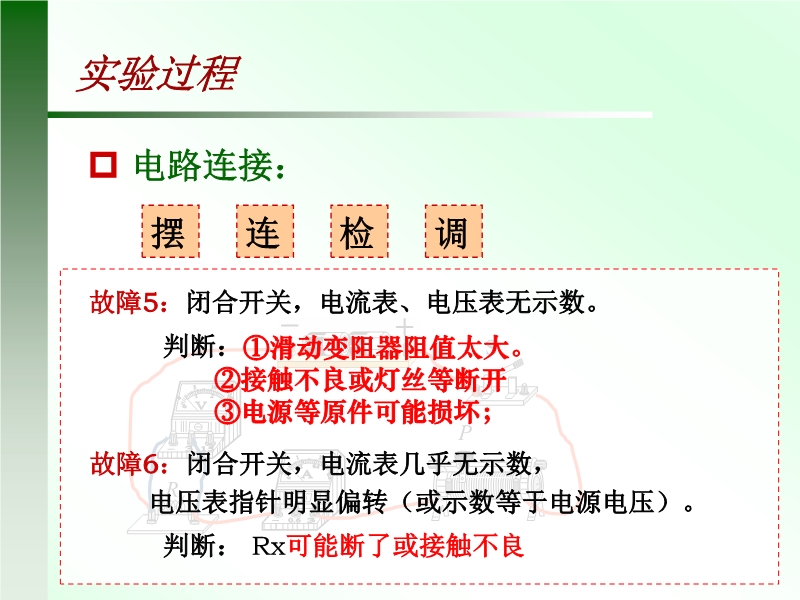 实验过程

电路连接：

摆 连 检 调

故障5：闭合开关，电流表、电压表无示数。

判断：①滑动变阻器阻值太大。
②接触不良或灯丝等断开
③电源等原件可能损坏；

故障6：闭合开关，电流表几乎无示数，
电压表指针明显偏转（或示数等于电源电压）。

判断： Rx可能断了或接触不良